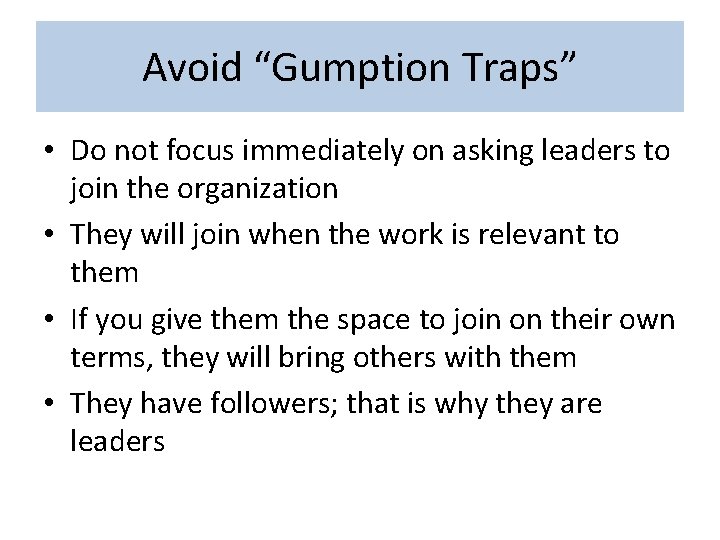 Avoid “Gumption Traps”

• Do not focus immediately on asking leaders to join the organization
• They will join when the work is relevant to them
• If you give them the space to join on their own terms, they will bring others with them
• They have followers; that is why they are leaders